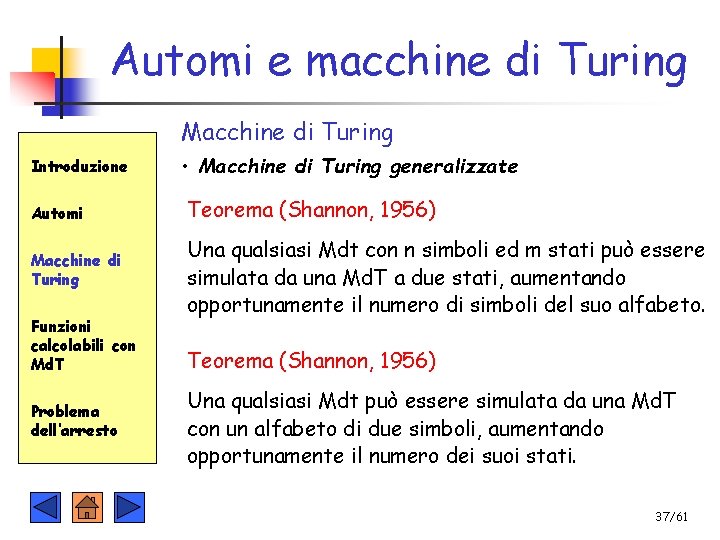 Automi e macchine di Turing

Introduzione

Automi

Macchine di Turing

Funzioni calcolabili con MdT

Problema dell'arresto

Macchine di Turing

• Macchine di Turing generalizzate

Teorema (Shannon, 1956)

Una qualsiasi Mdt con n simboli ed m stati può essere simulata da una MdT a due stati, aumentando opportunamente il numero di simboli del suo alfabeto.

Teorema (Shannon, 1956)

Una qualsiasi Mdt può essere simulata da una MdT con un alfabeto di due simboli, aumentando opportunamente il numero dei suoi stati.

37/61